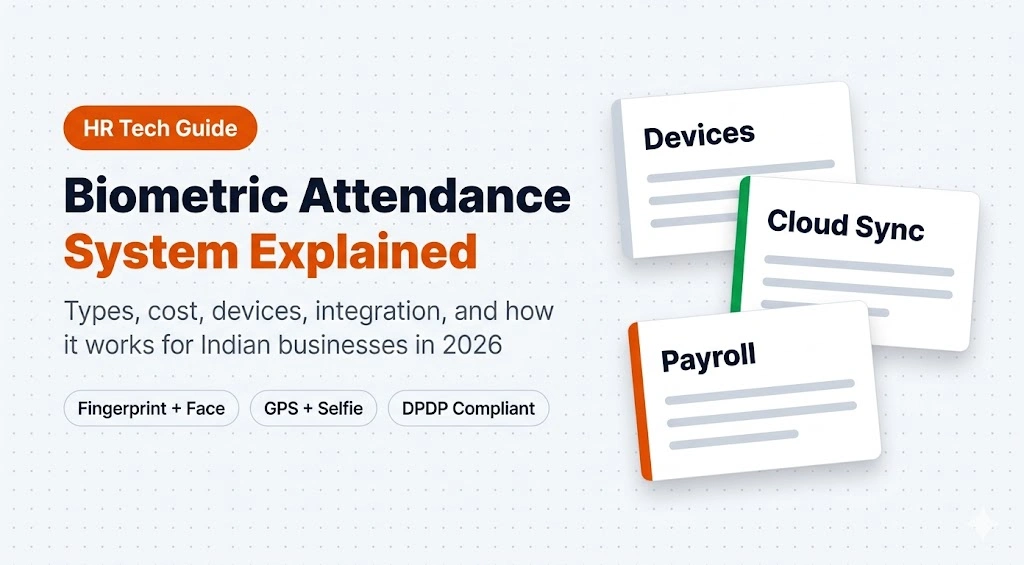 HR Tech Guide

Biometric Attendance System Explained

Types, cost, devices, integration, and how it works for Indian businesses in 2026

Fingerprint + Face

GPS + Selfie

DPDP Compliant

Devices

Cloud Sync

Payroll